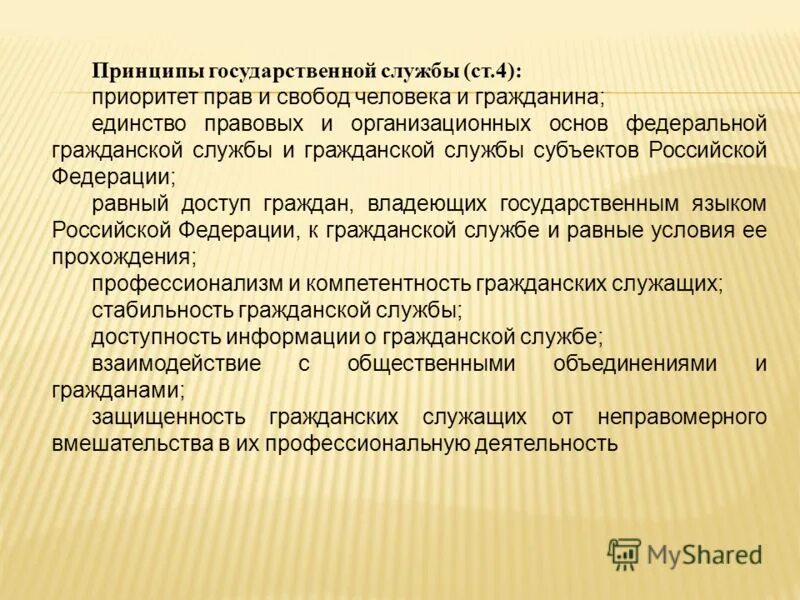 Принципы государственной службы (ст.4):

приоритет прав и свобод человека и гражданина;

единство правовых и организационных основ федеральной гражданской службы и гражданской службы субъектов Российской Федерации;

равный доступ граждан, владеющих государственным языком Российской Федерации, к гражданской службе и равные условия ее прохождения;

профессионализм и компетентность гражданских служащих;

стабильность гражданской службы;

доступность информации о гражданской службе;

взаимодействие с общественными объединениями и гражданами;

защищенность гражданских служащих от неправомерного вмешательства в их профессиональную деятельность

MyShared